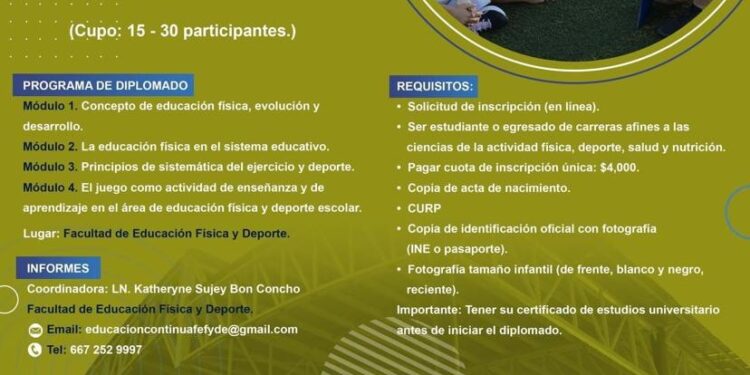 (Cupo: 15 - 30 participantes.)

PROGRAMA DE DIPLOMADO

Módulo 1. Concepto de educación física, evolución y desarrollo.
Módulo 2. La educación física en el sistema educativo.
Módulo 3. Principios de sistemática del ejercicio y deporte.
Módulo 4. El juego como actividad de enseñanza y de aprendizaje en el área de educación física y deporte escolar.

Lugar: Facultad de Educación Física y Deporte.

INFORMES

Coordinadora: LN. Katheryne Sujey Bon Concho
Facultad de Educación Física y Deporte.
Email: educacioncontinuafefyde@gmail.com
Tel: 667 252 9997

REQUISITOS:

• Solicitud de inscripción (en línea).
• Ser estudiante o egresado de carreras afines a las ciencias de la actividad física, deporte, salud y nutrición.
• Pagar cuota de inscripción única: $4,000.
• Copia de acta de nacimiento.
• CURP
• Copia de identificación oficial con fotografía (INE o pasaporte).
• Fotografía tamaño infantil (de frente, blanco y negro, reciente).

Importante: Tener su certificado de estudios universitario antes de iniciar el diplomado.